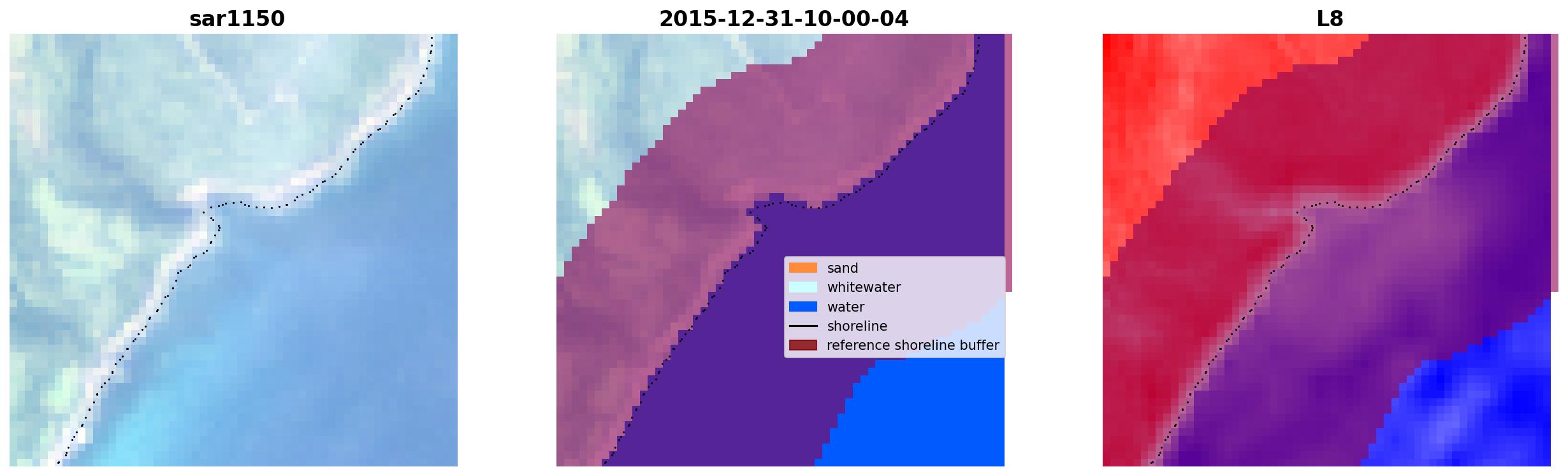 sar1150

2015-12-31-10-00-04

sand
whitewater
water
shoreline
reference shoreline buffer

L8